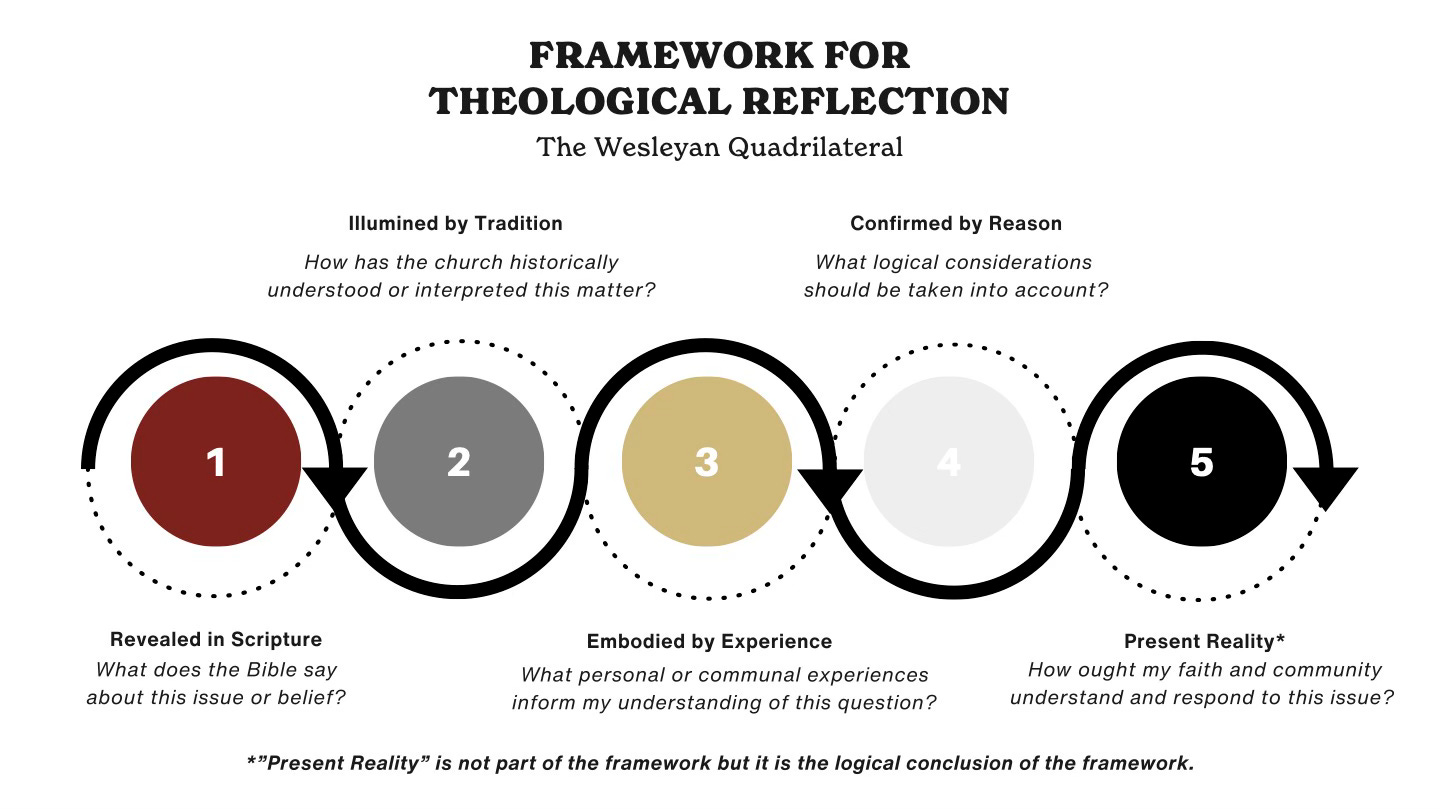 FRAMEWORK FOR THEOLOGICAL REFLECTION
The Wesleyan Quadrilateral

Illumined by Tradition
How has the church historically understood or interpreted this matter?

Confirmed by Reason
What logical considerations should be taken into account?

1

2

3

4

5

Revealed in Scripture
What does the Bible say about this issue or belief?

Embodied by Experience
What personal or communal experiences inform my understanding of this question?

Present Reality*
How ought my faith and community understand and respond to this issue?

*"Present Reality" is not part of the framework but it is the logical conclusion of the framework.